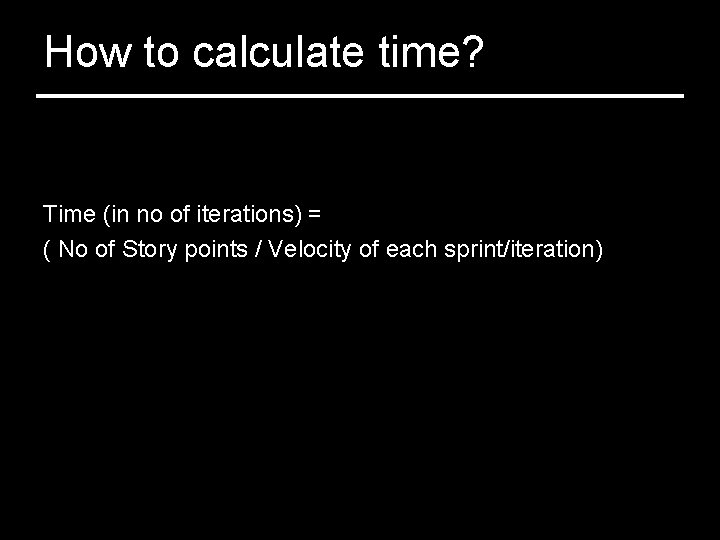 How to calculate time?

Time (in no of iterations) =
( No of Story points / Velocity of each sprint/iteration)